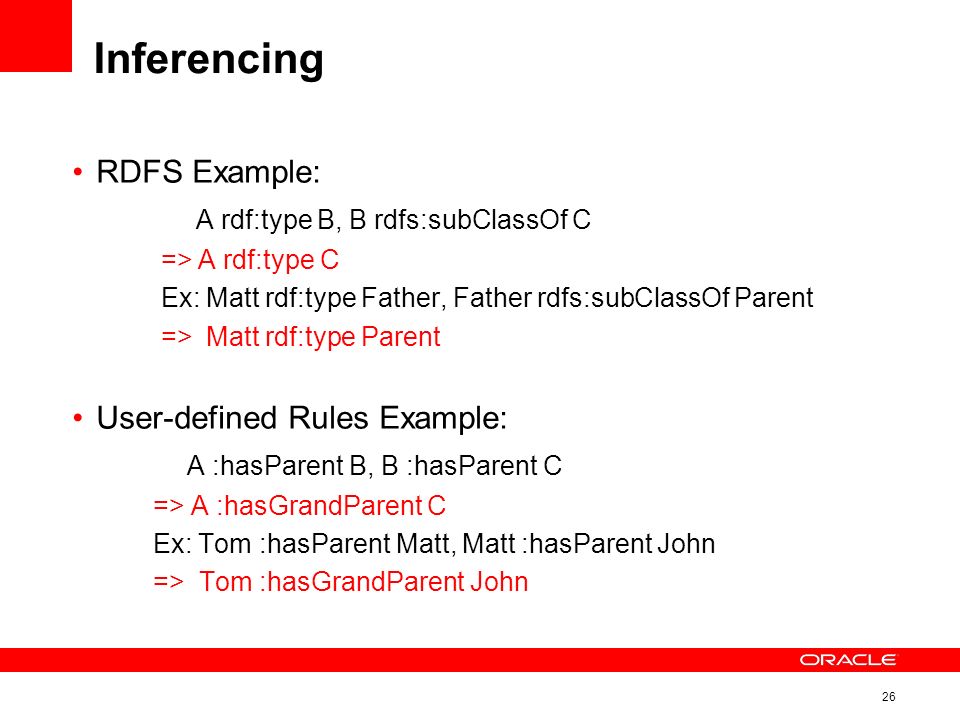 Inferencing

• RDFS Example:

A rdf:type B, B rdfs:subClassOf C

=> A rdf:type C

Ex: Matt rdf:type Father, Father rdfs:subClassOf Parent

=> Matt rdf:type Parent

• User-defined Rules Example:

A :hasParent B, B :hasParent C

=> A :hasGrandParent C

Ex: Tom :hasParent Matt, Matt :hasParent John

=> Tom :hasGrandParent John

ORACLE

26